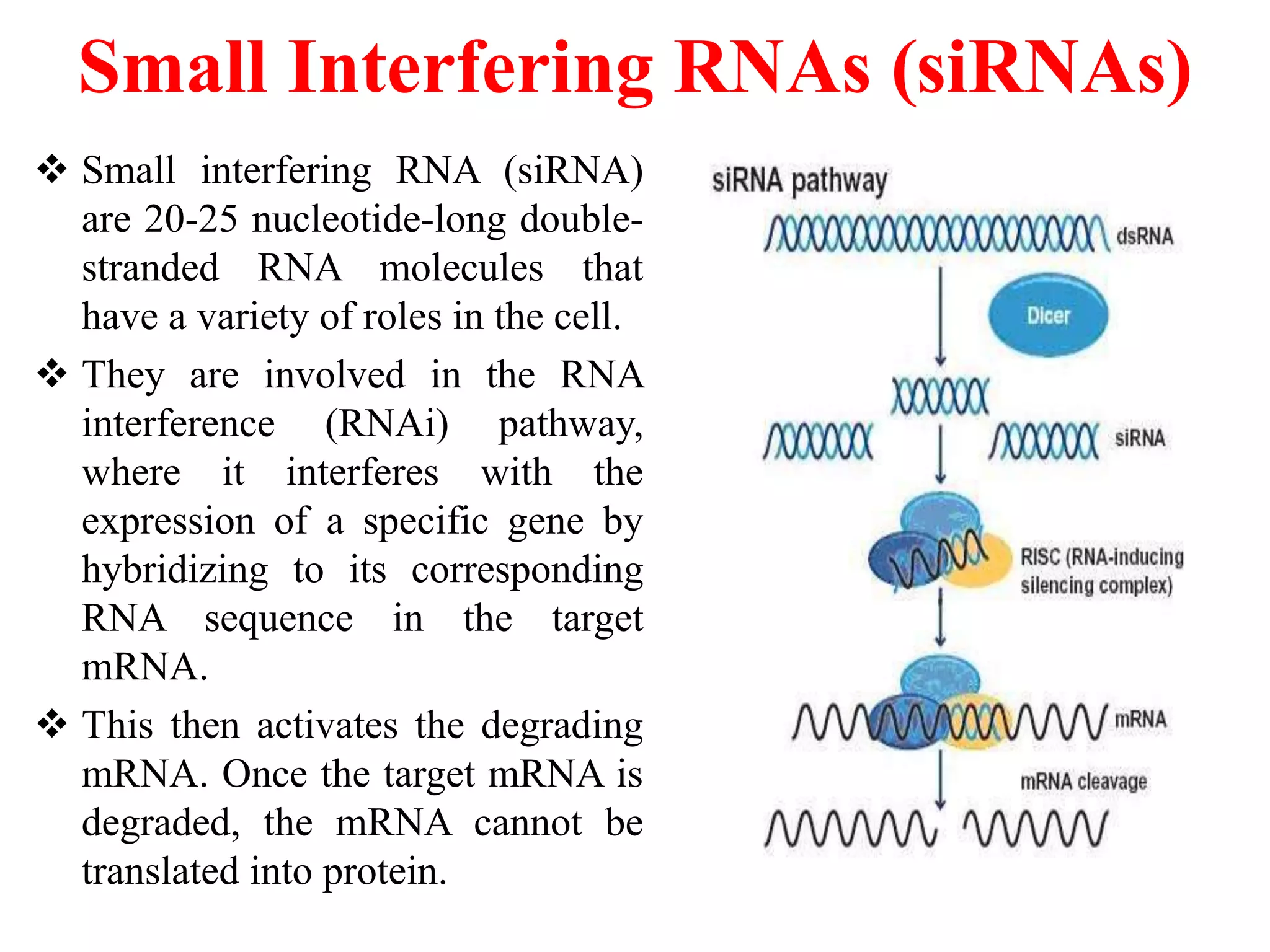 Small Interfering RNAs (siRNAs)

❖ Small interfering RNA (siRNA) are 20-25 nucleotide-long double-stranded RNA molecules that have a variety of roles in the cell.

❖ They are involved in the RNA interference (RNAi) pathway, where it interferes with the expression of a specific gene by hybridizing to its corresponding RNA sequence in the target mRNA.

❖ This then activates the degrading mRNA. Once the target mRNA is degraded, the mRNA cannot be translated into protein.

siRNA pathway

dsRNA

Dicer

siRNA

RISC (RNA-inducing silencing complex)

mRNA

mRNA cleavage